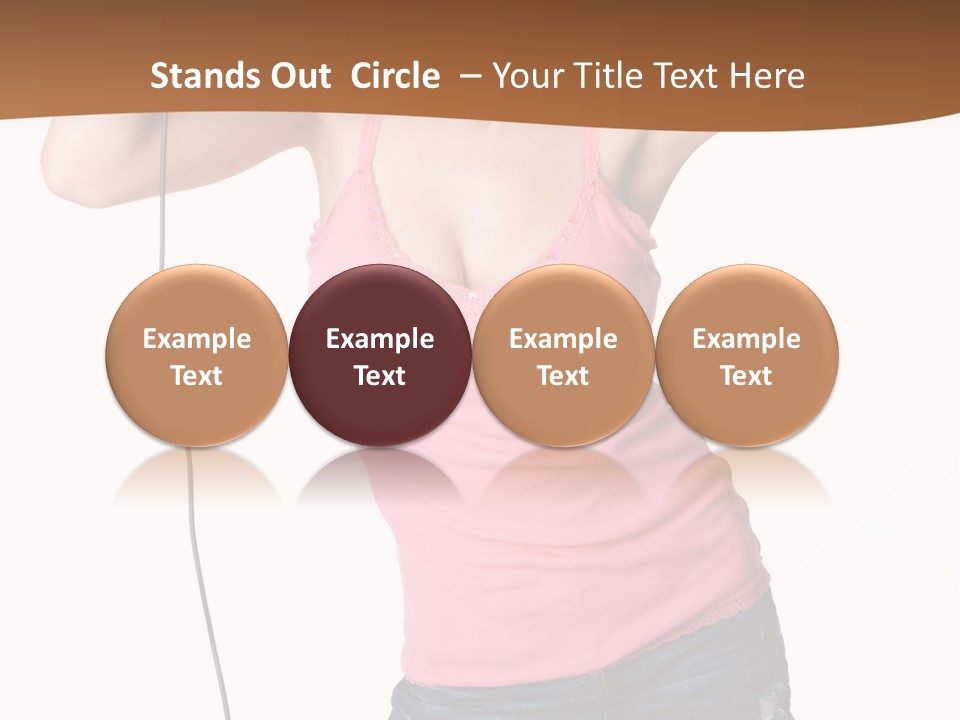 Stands Out Circle – Your Title Text Here

Example Text

Example Text

Example Text

Example Text